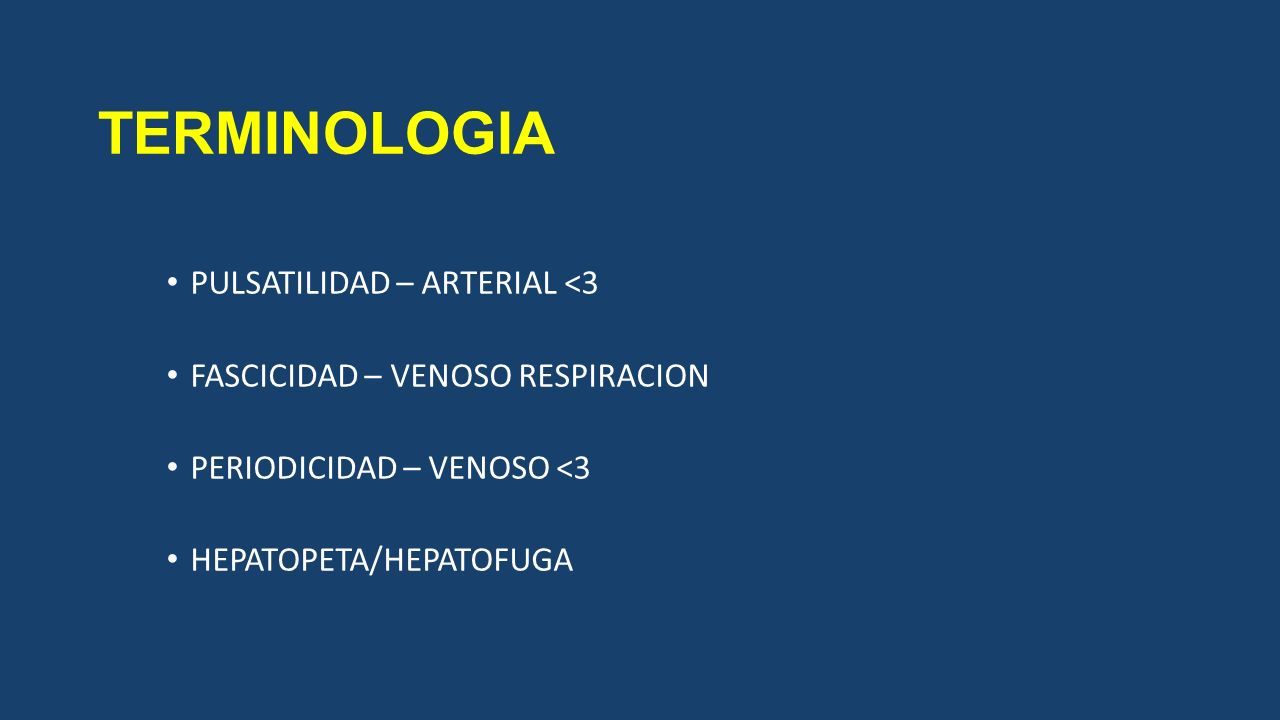 TERMINOLOGIA

• PULSATILIDAD – ARTERIAL <3

• FASCICIDAD – VENOSO RESPIRACION

• PERIODICIDAD – VENOSO <3

• HEPATOPETA/HEPATOFUGA